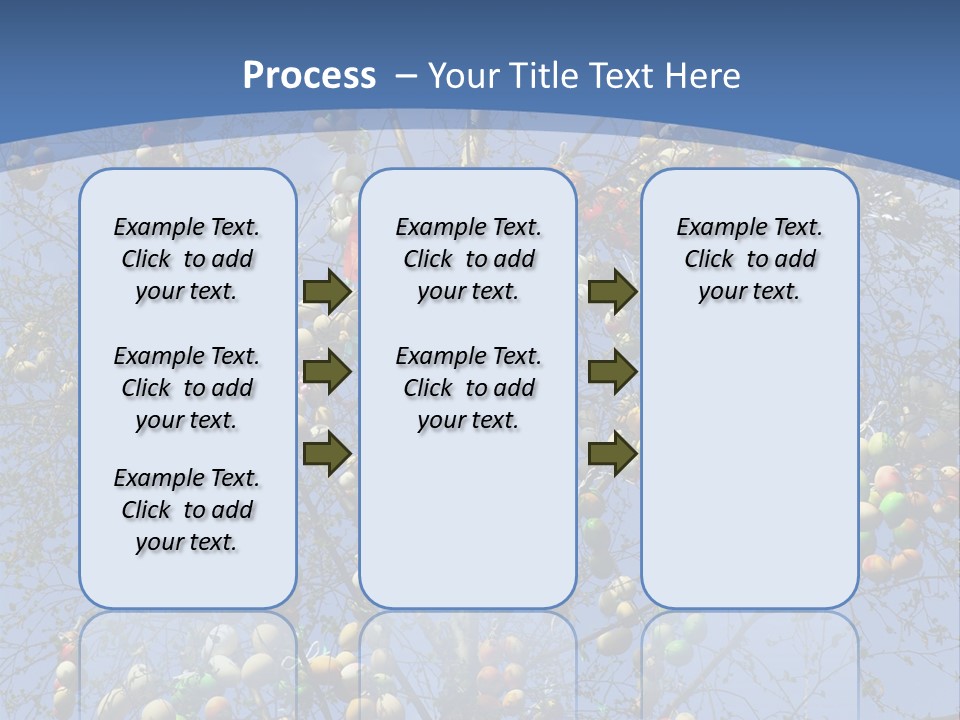 Process – Your Title Text Here

Example Text. Click to add your text.

Example Text. Click to add your text.

Example Text. Click to add your text.

Example Text. Click to add your text.

Example Text. Click to add your text.

Example Text. Click to add your text.